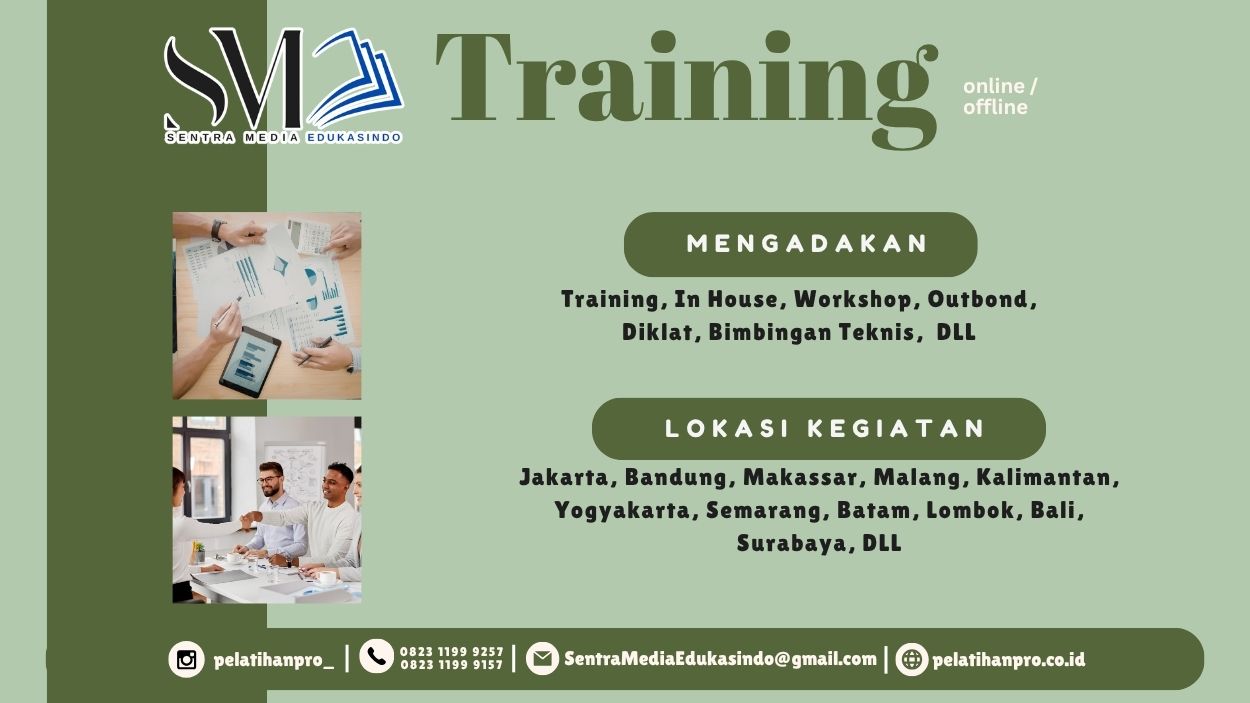 SM
SENTRA MEDIA EDUKASINDO

Training

online / offline

MENGADAKAN

Training, In House, Workshop, Outbond, Diklat, Bimbingan Teknis, DLL

LOKASI KEGIATAN

Jakarta, Bandung, Makassar, Malang, Kalimantan, Yogyakarta, Semarang, Batam, Lombok, Bali, Surabaya, DLL

pelatihanpro_ | 0823 1199 9257 0823 1199 9157 | SentraMediaEdukasindo@gmail.com | pelatihanpro.co.id